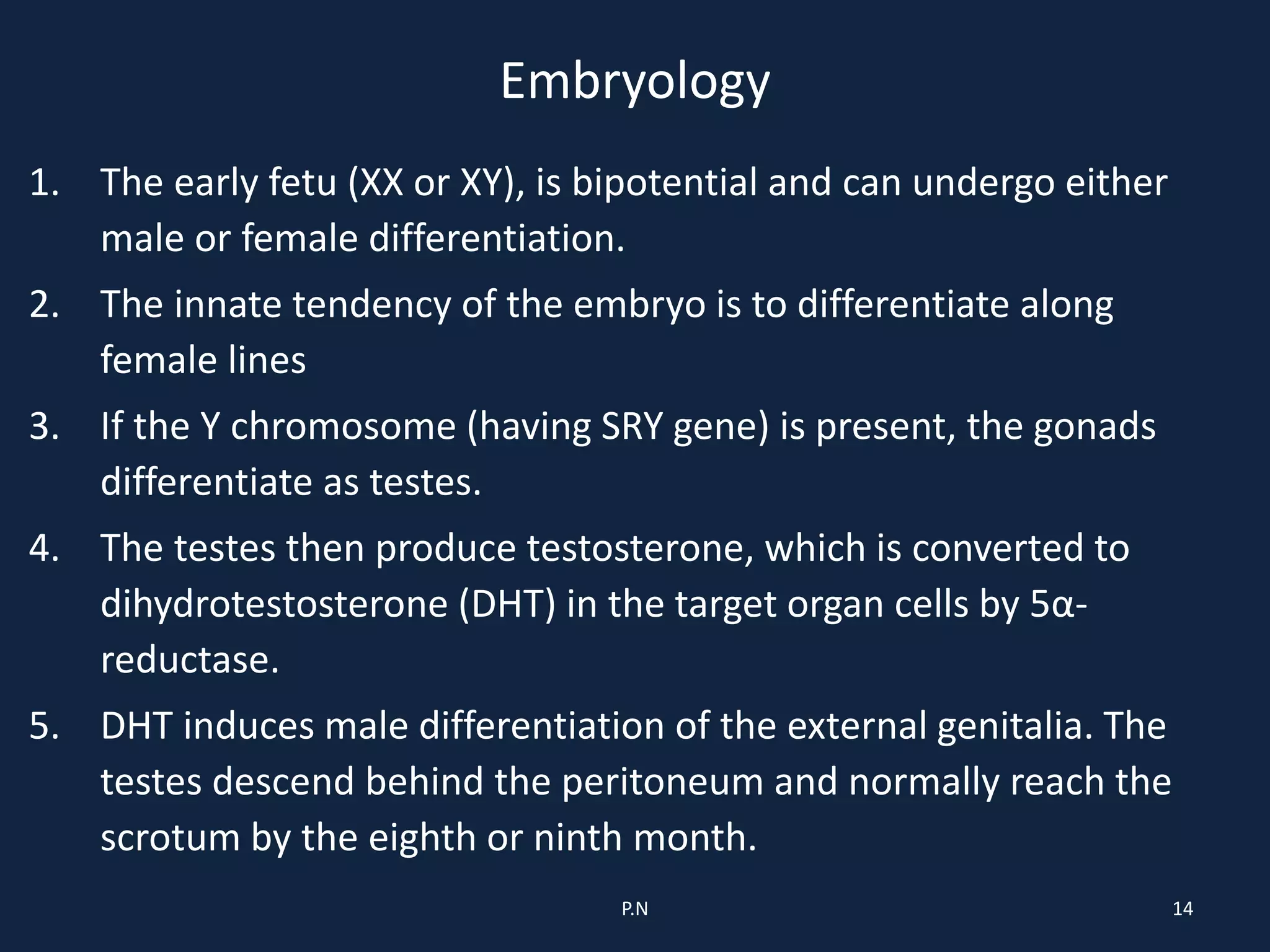 Embryology

1. The early fetu (XX or XY), is bipotential and can undergo either male or female differentiation.
2. The innate tendency of the embryo is to differentiate along female lines
3. If the Y chromosome (having SRY gene) is present, the gonads differentiate as testes.
4. The testes then produce testosterone, which is converted to dihydrotestosterone (DHT) in the target organ cells by 5α-reductase.
5. DHT induces male differentiation of the external genitalia. The testes descend behind the peritoneum and normally reach the scrotum by the eighth or ninth month.

P.N

14